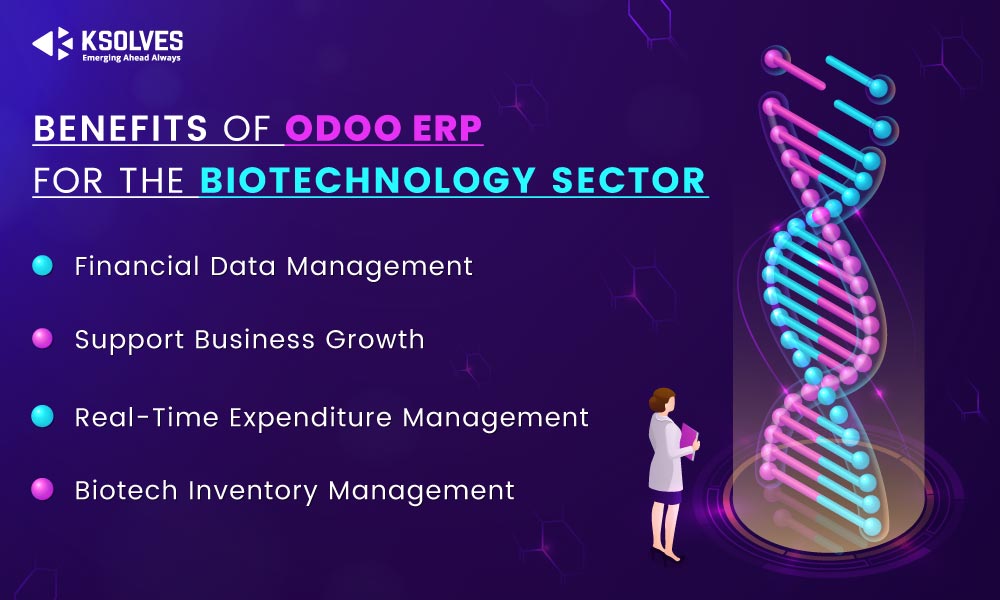 KSOLVES
Emerging Ahead Always

BENEFITS OF ODOO ERP
FOR THE BIOTECHNOLOGY SECTOR

Financial Data Management

Support Business Growth

Real-Time Expenditure Management

Biotech Inventory Management